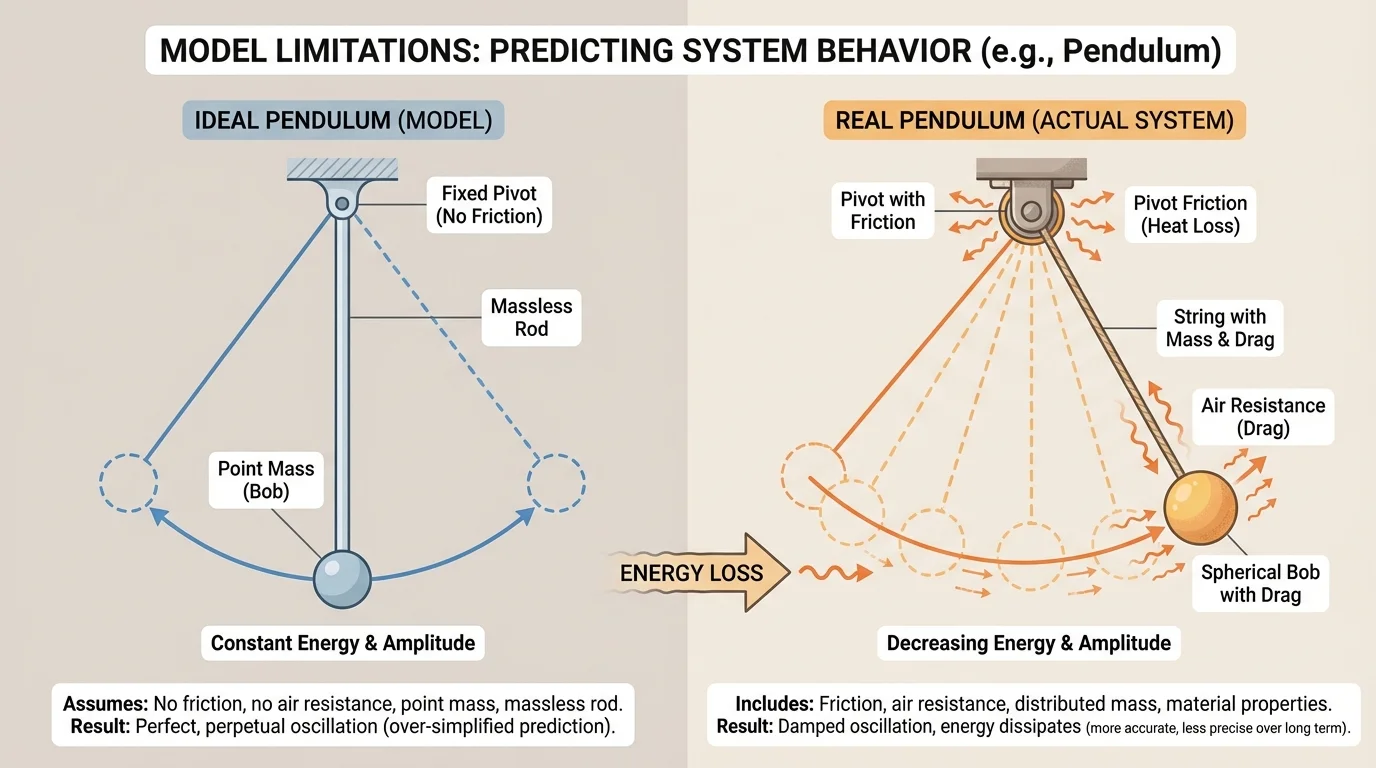 MODEL LIMITATIONS: PREDICTING SYSTEM BEHAVIOR (e.g., Pendulum)

IDEAL PENDULUM (MODEL)

Fixed Pivot (No Friction)

Massless Rod

Point Mass (Bob)

Constant Energy & Amplitude

Assumes: No friction, no air resistance, point mass, massless rod.
Result: Perfect, perpetual oscillation (over-simplified prediction).

ENERGY LOSS

REAL PENDULUM (ACTUAL SYSTEM)

Pivot with Friction

Pivot Friction (Heat Loss)

String with Mass & Drag

Air Resistance (Drag)

Spherical Bob with Drag

Decreasing Energy & Amplitude

Includes: Friction, air resistance, distributed mass, material properties.
Result: Damped oscillation, energy dissipates (more accurate, less precise over long term).